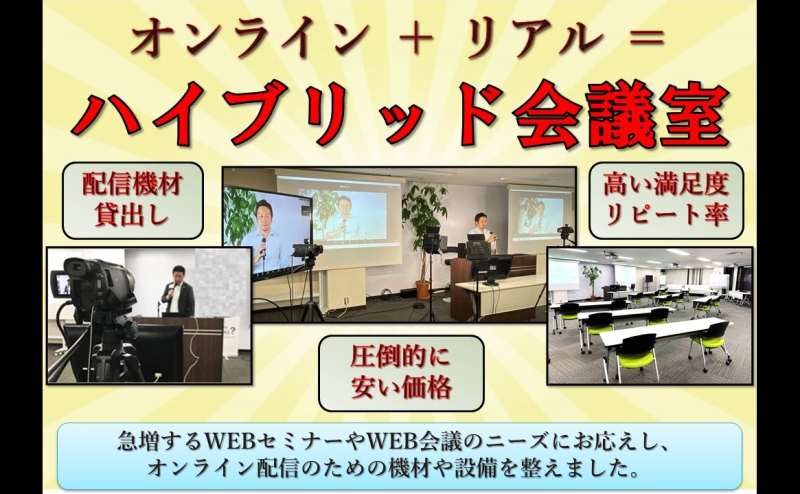 オンライン ＋ リアル ＝

ハイブリッド会議室

配信機材
貸出し

高い満足度
リピート率

圧倒的に
安い価格

急増するWEBセミナーやWEB会議のニーズにお応えし、
オンライン配信のための機材や設備を整えました。